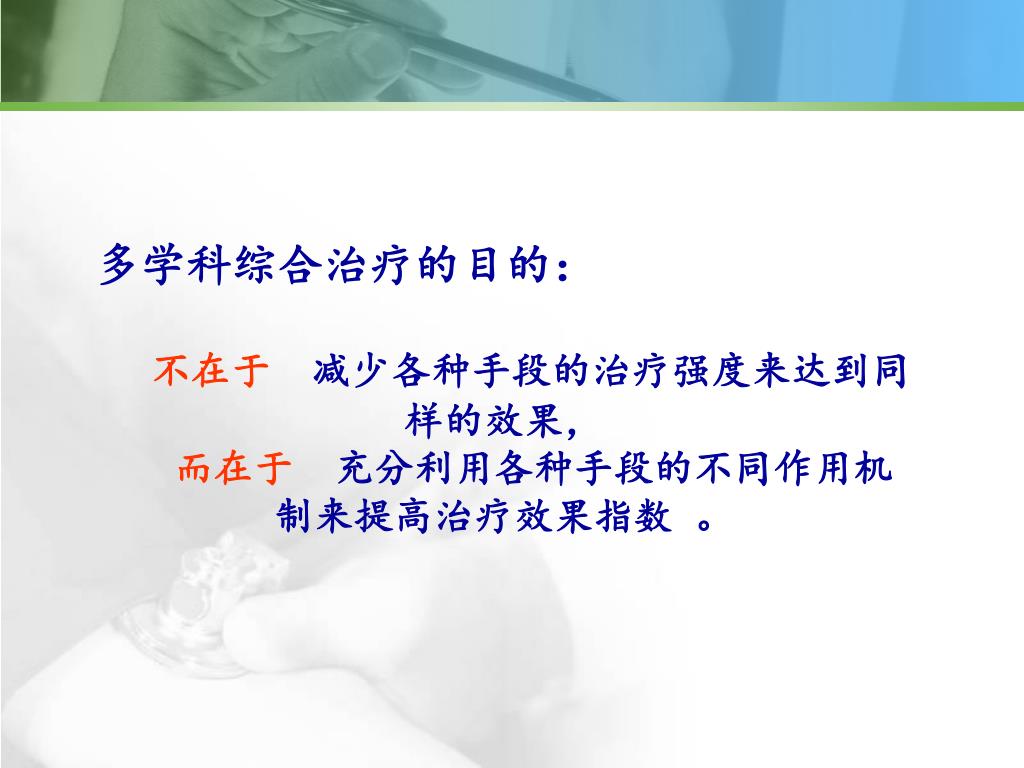 多学科综合治疗的目的：

不在于　减少各种手段的治疗强度来达到同样的效果，

而在于　充分利用各种手段的不同作用机制来提高治疗效果指数　。